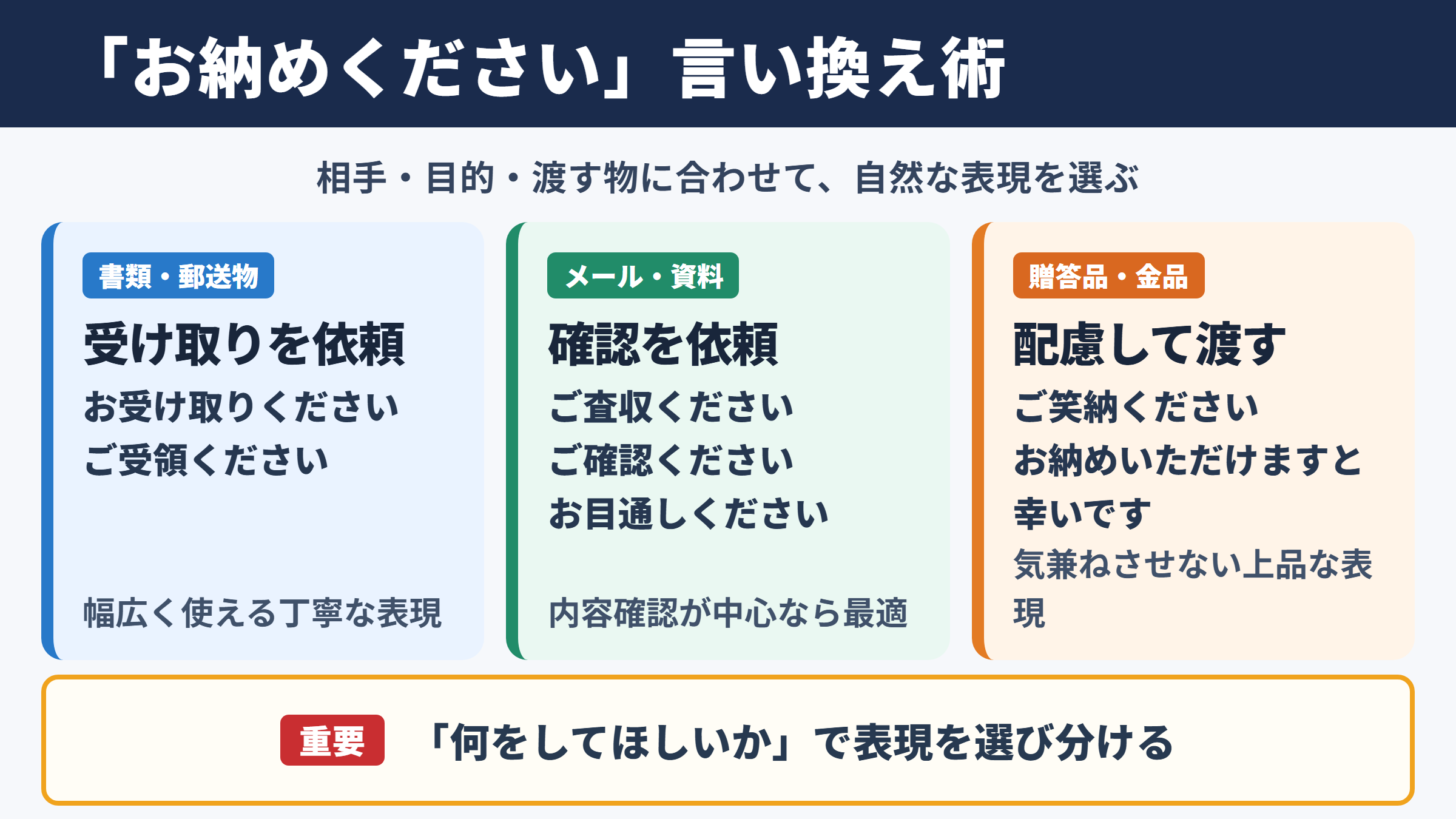 「お納めください」言い換え術

相手・目的・渡す物に合わせて、自然な表現を選ぶ

書類・郵送物

受け取りを依頼

お受け取りください

ご受領ください

幅広く使える丁寧な表現

メール・資料

確認を依頼

ご査収ください

ご確認ください

お目通しください

内容確認が中心なら最適

贈答品・金品

配慮して渡す

ご笑納ください

お納めいただけますと幸いです

気兼ねさせない上品な表現

重要 「何をしてほしいか」で表現を選び分ける